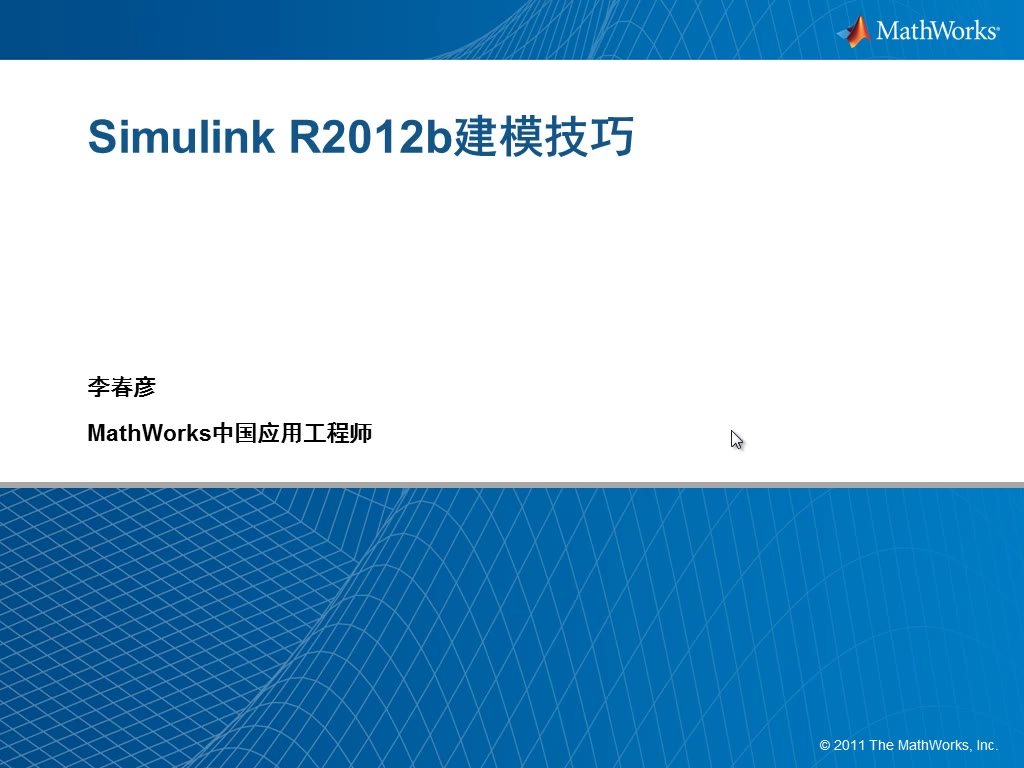 MathWorks®

Simulink R2012b建模技巧

李春彦

MathWorks中国应用工程师

© 2011 The MathWorks, Inc.